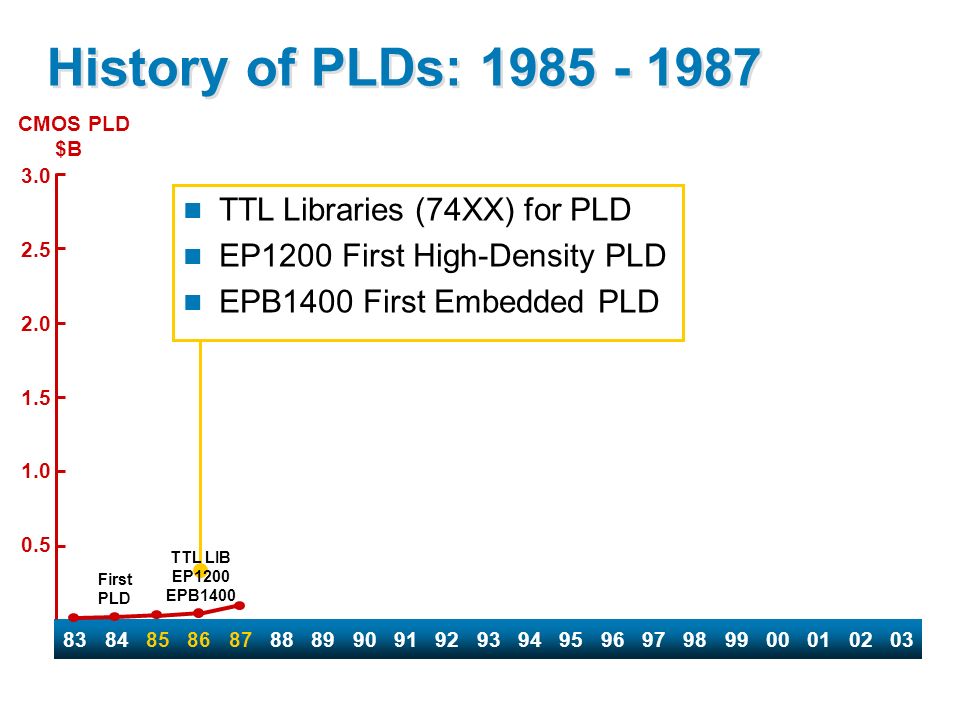 History of PLDs: 1985 - 1987

CMOS PLD
$B

3.0
2.5
2.0
1.5
1.0
0.5

- TTL Libraries (74XX) for PLD
- EP1200 First High-Density PLD
- EPB1400 First Embedded PLD

First PLD

TTL LIB
EP1200
EPB1400

83 84 85 86 87 88 89 90 91 92 93 94 95 96 97 98 99 00 01 02 03